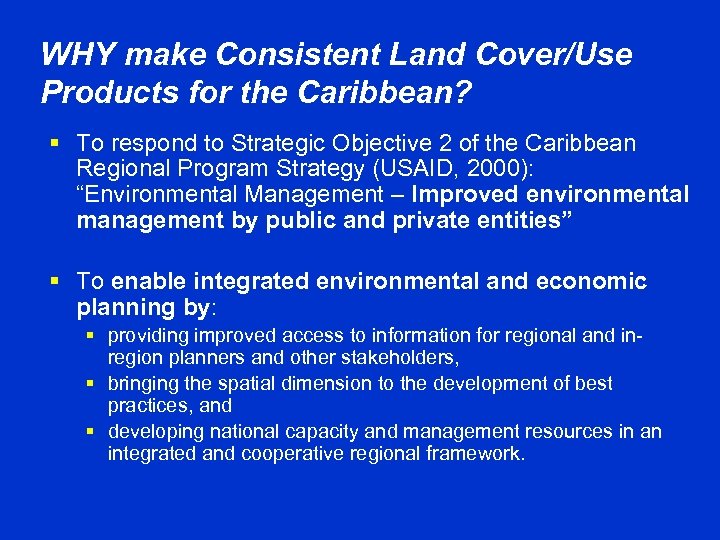 WHY make Consistent Land Cover/Use Products for the Caribbean?

▪ To respond to Strategic Objective 2 of the Caribbean Regional Program Strategy (USAID, 2000): “Environmental Management – Improved environmental management by public and private entities”

▪ To enable integrated environmental and economic planning by:

▪ providing improved access to information for regional and in-region planners and other stakeholders,

▪ bringing the spatial dimension to the development of best practices, and

▪ developing national capacity and management resources in an integrated and cooperative regional framework.